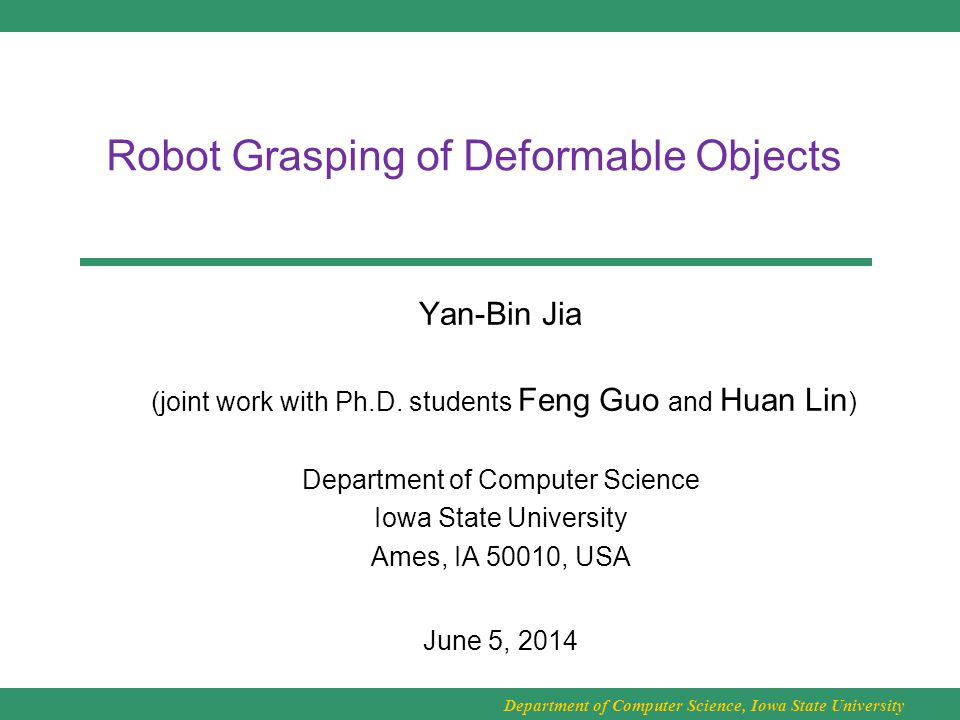 Robot Grasping of Deformable Objects

Yan-Bin Jia

(joint work with Ph.D. students Feng Guo and Huan Lin)

Department of Computer Science
Iowa State University
Ames, IA 50010, USA

June 5, 2014

Department of Computer Science, Iowa State University